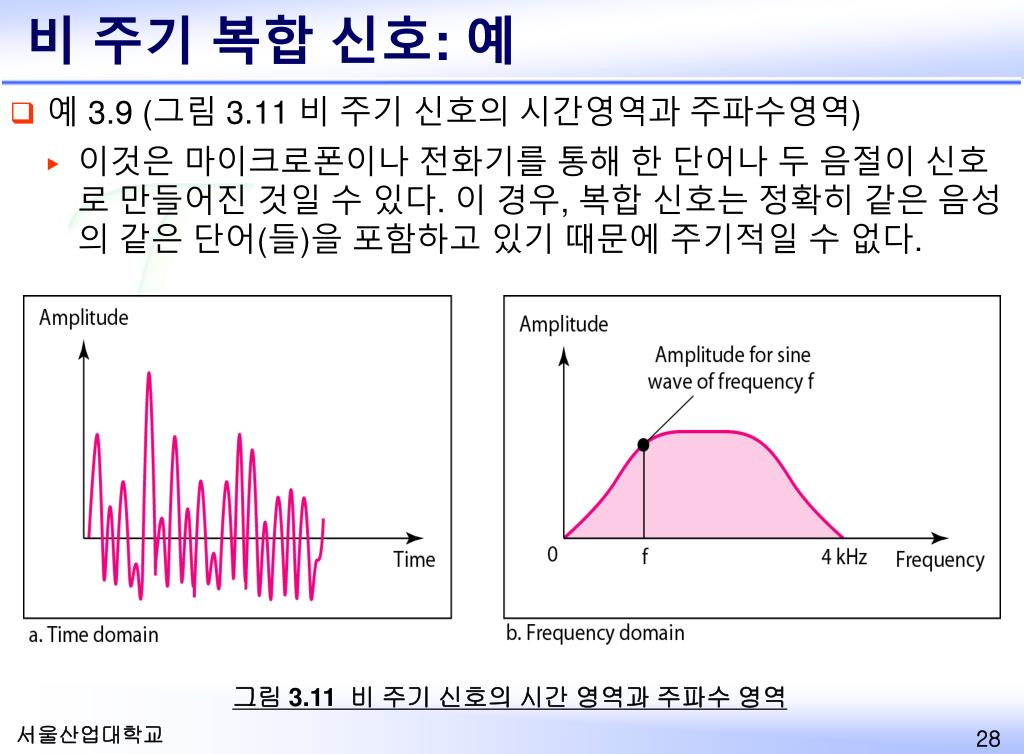 비 주기 복합 신호: 예

예 3.9 (그림 3.11 비 주기 신호의 시간영역과 주파수영역)

이것은 마이크로폰이나 전화기를 통해 한 단어나 두 음절이 신호로 만들어진 것일 수 있다. 이 경우, 복합 신호는 정확히 같은 음성의 같은 단어(들)을 포함하고 있기 때문에 주기적일 수 없다.

Amplitude

Time

a. Time domain

Amplitude

Amplitude for sine wave of frequency f

0

f

4 kHz

Frequency

b. Frequency domain

그림 3.11 비 주기 신호의 시간 영역과 주파수 영역

서울산업대학교

28